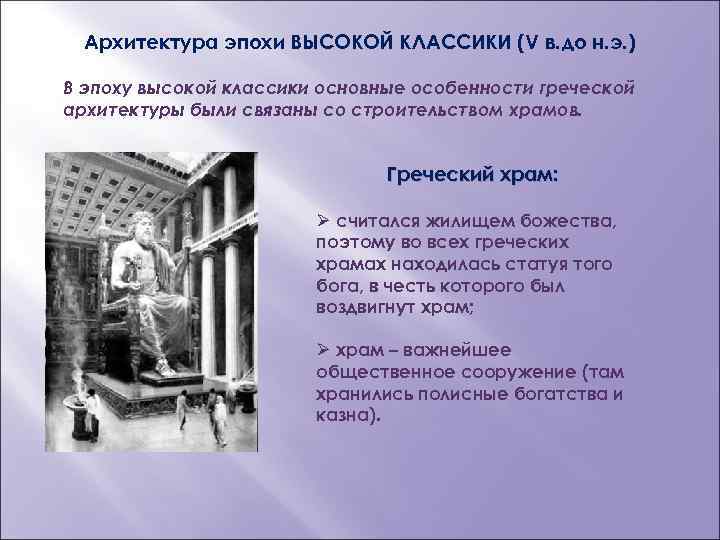 Архитектура эпохи ВЫСОКОЙ КЛАССИКИ (V в.до н.э.)

В эпоху высокой классики основные особенности греческой архитектуры были связаны со строительством храмов.

Греческий храм:

➢ считался жилищем божества, поэтому во всех греческих храмах находилась статуя того бога, в честь которого был воздвигнут храм;

➢ храм – важнейшее общественное сооружение (там хранились полисные богатства и казна).